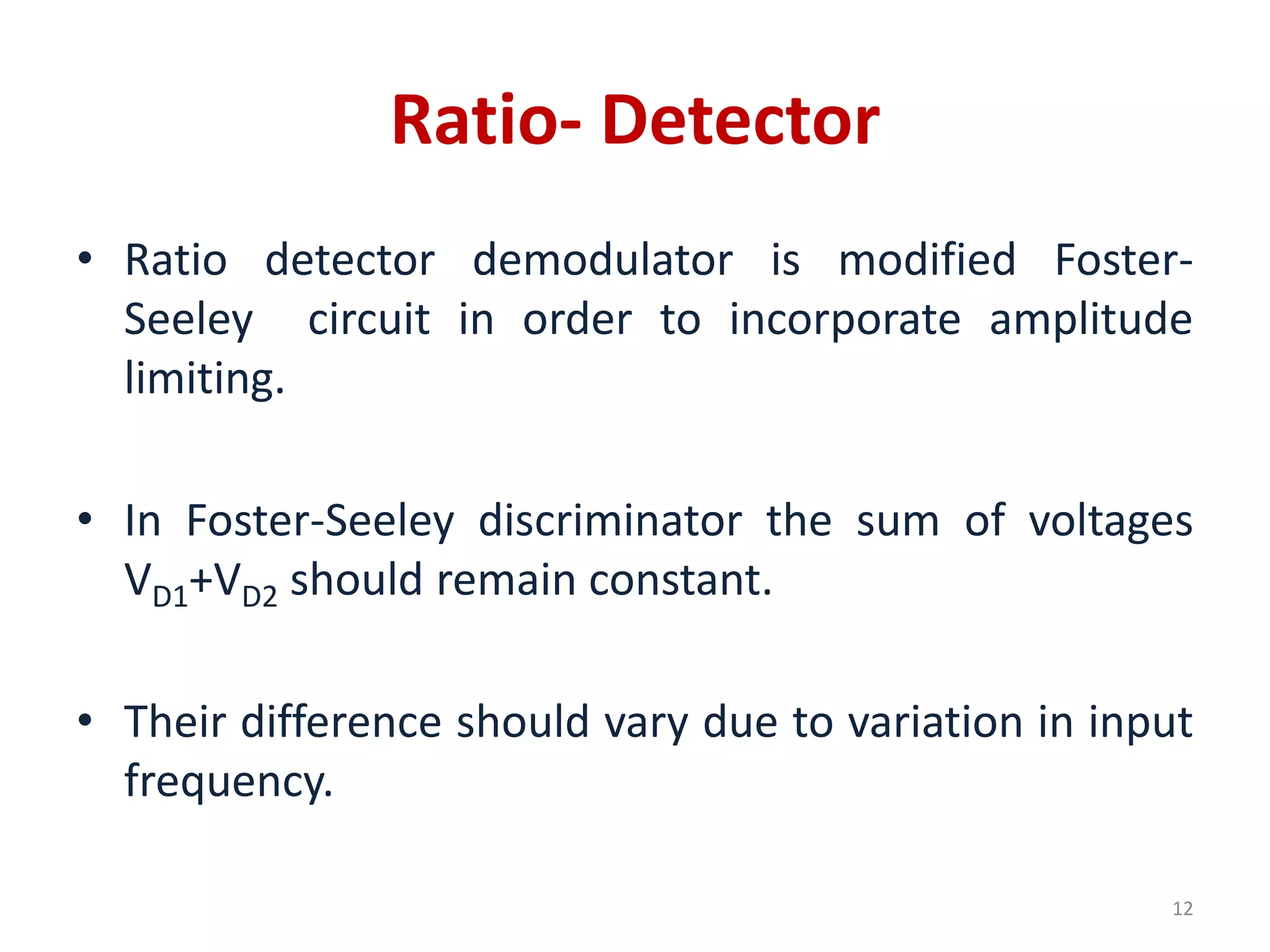 Ratio- Detector

• Ratio detector demodulator is modified Foster-Seeley circuit in order to incorporate amplitude limiting.

• In Foster-Seeley discriminator the sum of voltages $V_{D1}+V_{D2}$ should remain constant.

• Their difference should vary due to variation in input frequency.

12